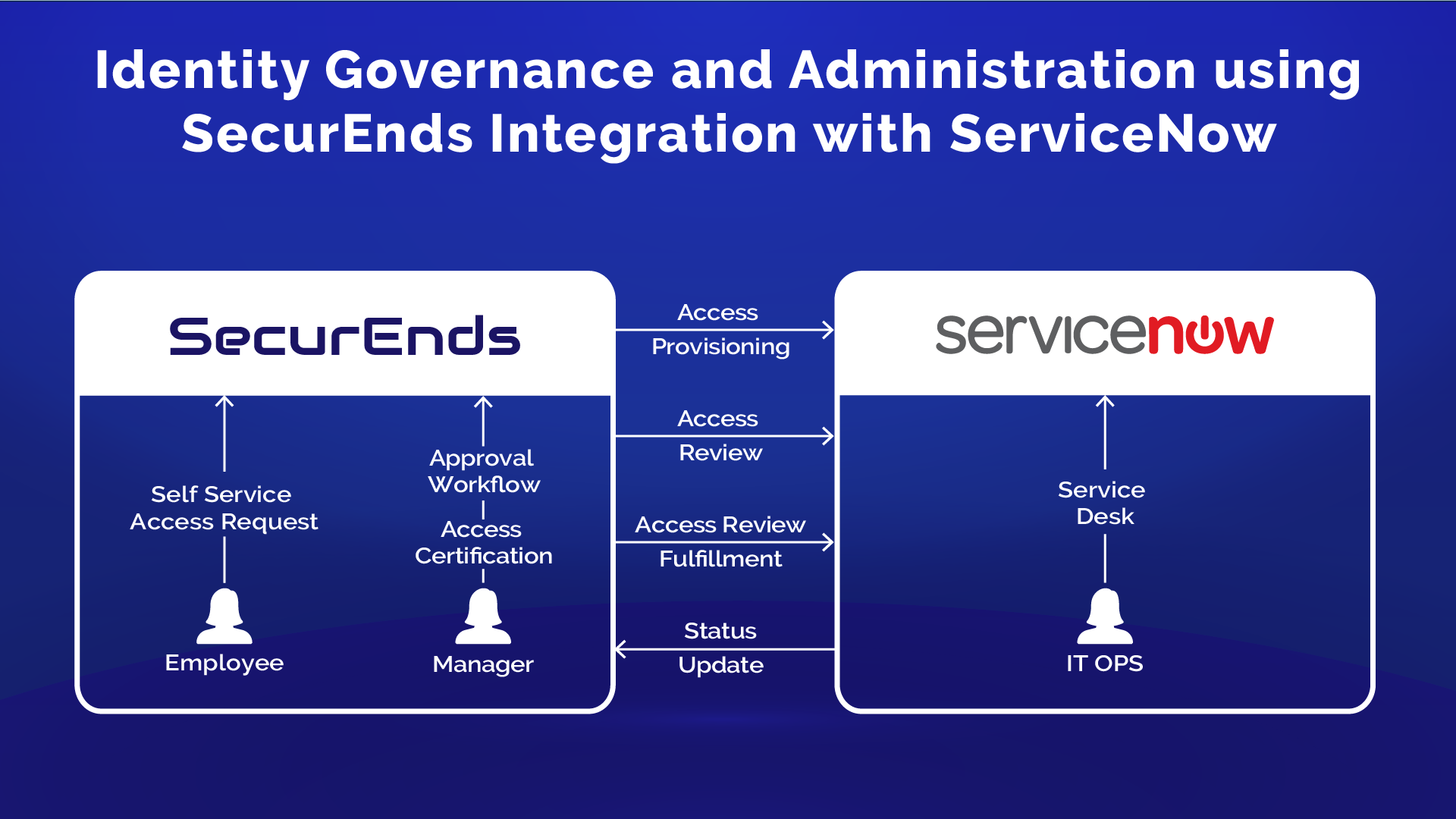 Identity Governance and Administration using SecurEnds Integration with ServiceNow

SecurEnds

Self Service Access Request

Employee

Approval Workflow

Access Certification

Manager

Access Provisioning

Access Review

Access Review Fulfillment

Status Update

servicenow

Service Desk

IT OPS